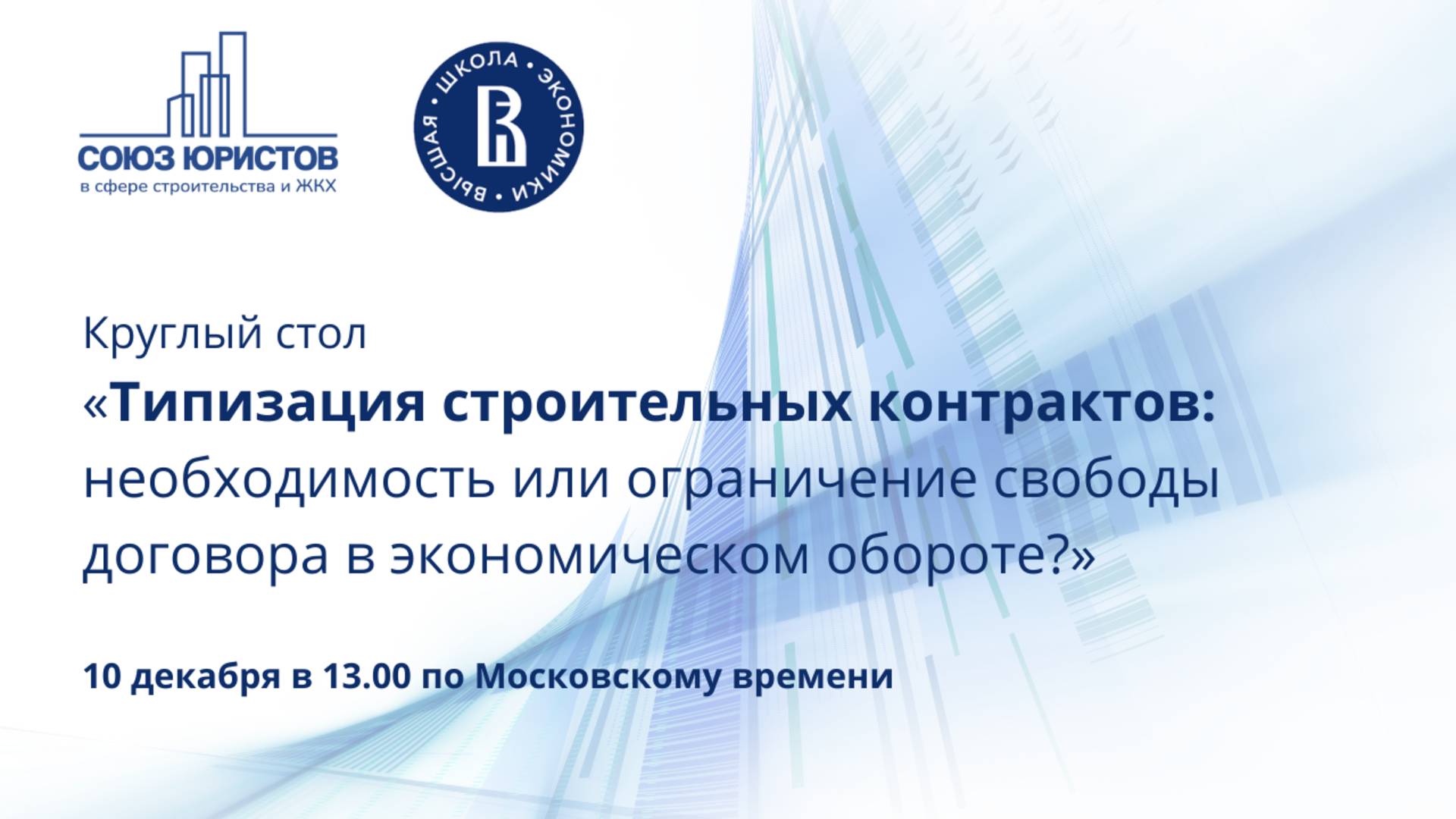 СОЮЗ ЮРИСТОВ
в сфере строительства и ЖКХ

ВЫСШАЯ • ШКОЛА • ЭКОНОМИКИ •

Круглый стол
«Типизация строительных контрактов: необходимость или ограничение свободы договора в экономическом обороте?»

10 декабря в 13.00 по Московскому времени